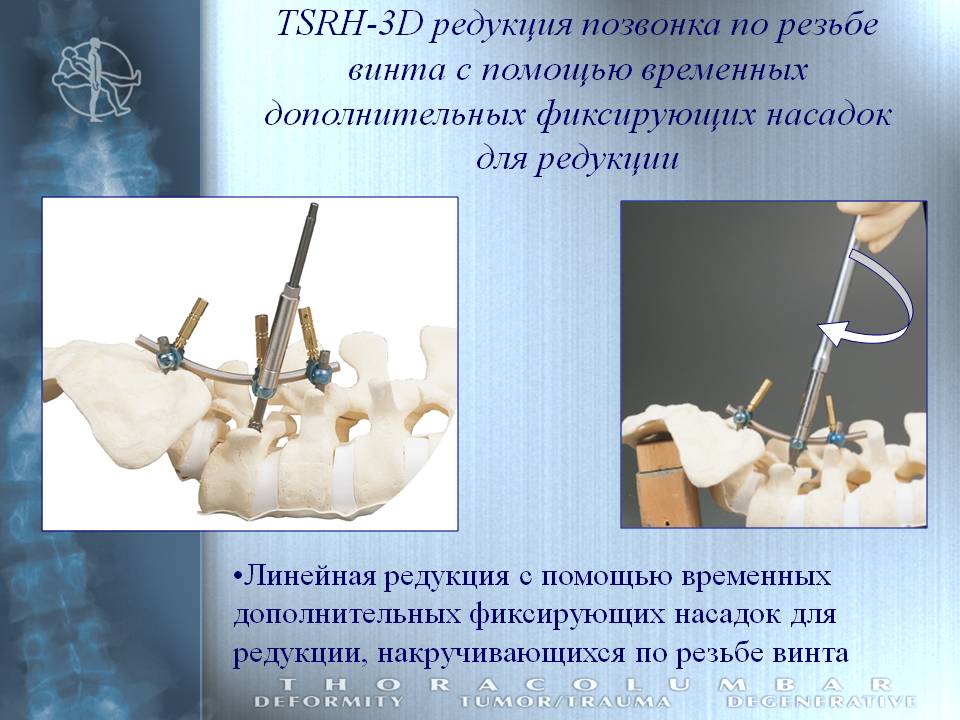 TSRH-3D редукция позвонка по резьбе винта с помощью временных дополнительных фиксирующих насадок для редукции

•Линейная редукция с помощью временных дополнительных фиксирующих насадок для редукции, накручивающихся по резьбе винта

THORACOLUMBAR
DEFORMITY TUMOR/TRAUMA DEGENERATIVE